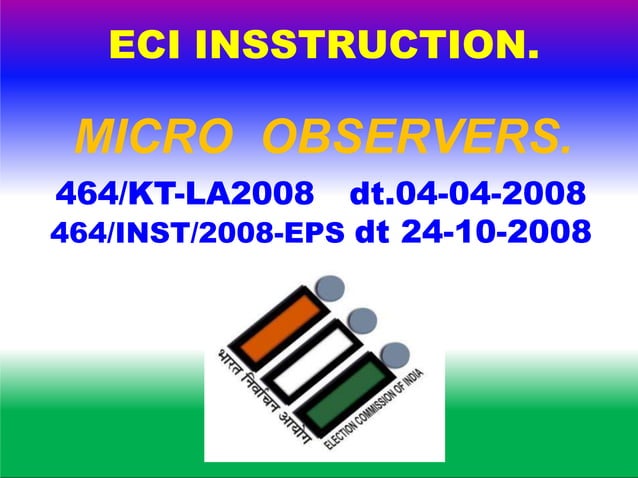 ECI INSSTRUCTION.

MICRO OBSERVERS.

464/KT-LA2008 dt.04-04-2008
464/INST/2008-EPS dt 24-10-2008

भारत निर्वाचन आयोग
ELECTION COMMISSION OF INDIA